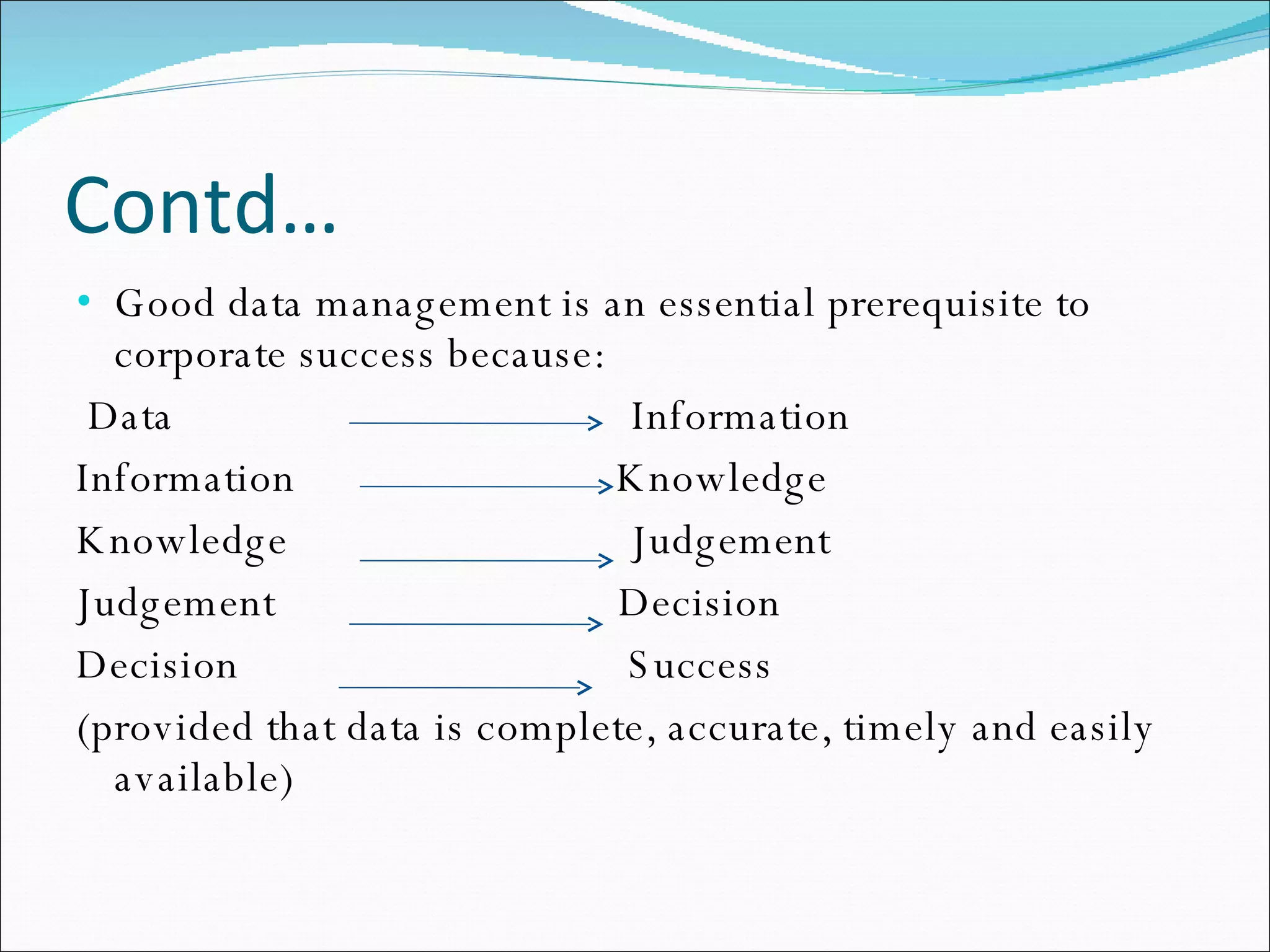 Contd…

• Good data management is an essential prerequisite to corporate success because:

Data → Information

Information → Knowledge

Knowledge → Judgement

Judgement → Decision

Decision → Success

(provided that data is complete, accurate, timely and easily available)